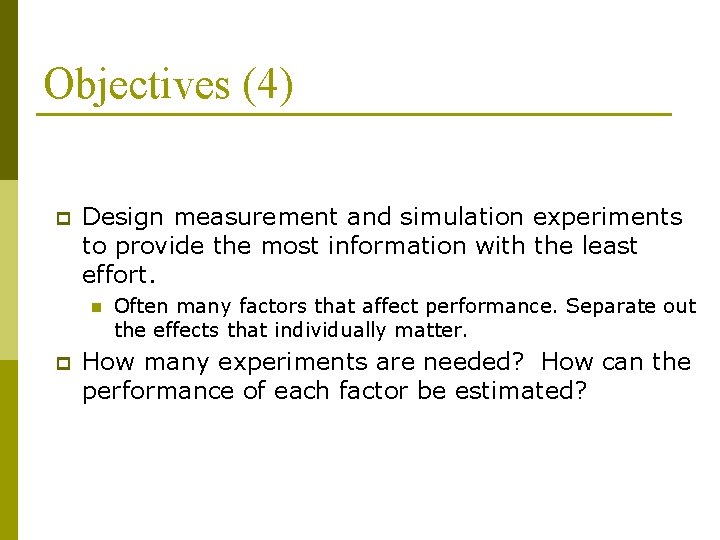 Objectives (4)

Design measurement and simulation experiments to provide the most information with the least effort.

Often many factors that affect performance. Separate out the effects that individually matter.

How many experiments are needed?  How can the performance of each factor be estimated?